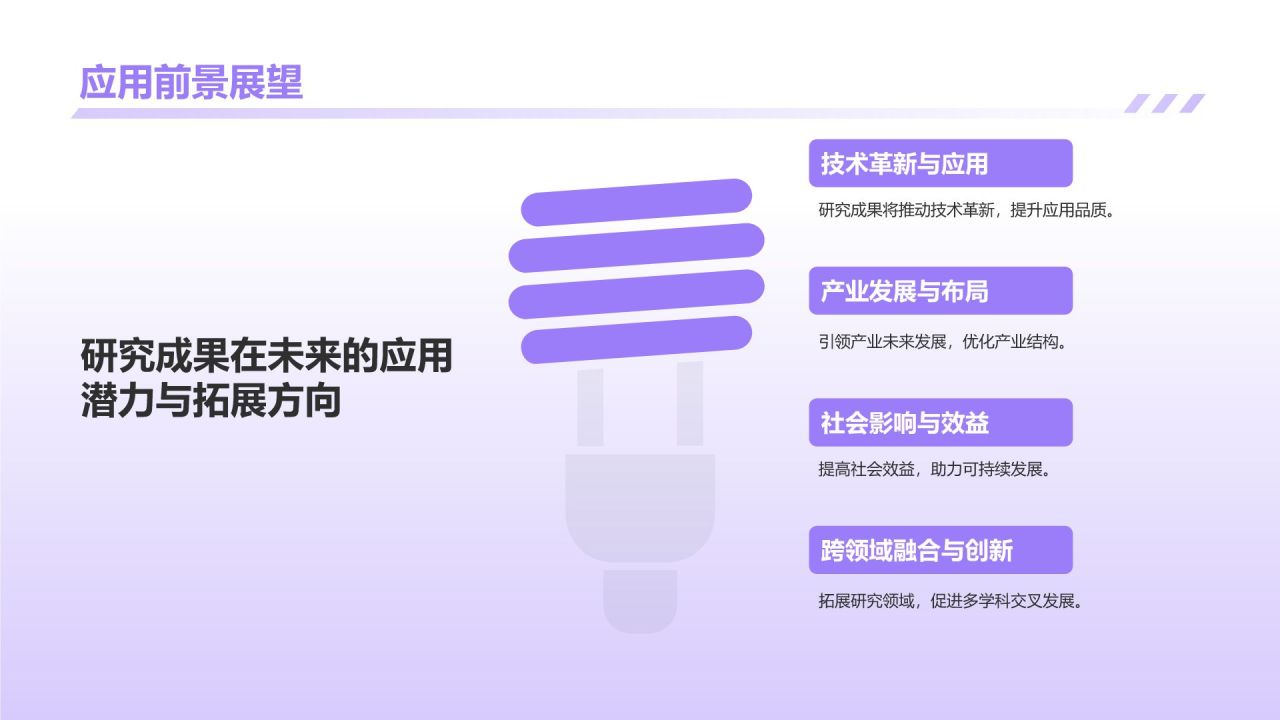 应用前景展望

研究成果在未来的应用潜力与拓展方向

技术革新与应用

研究成果将推动技术革新，提升应用品质。

产业发展与布局

引领产业未来发展，优化产业结构。

社会影响与效益

提高社会效益，助力可持续发展。

跨领域融合与创新

拓展研究领域，促进多学科交叉发展。